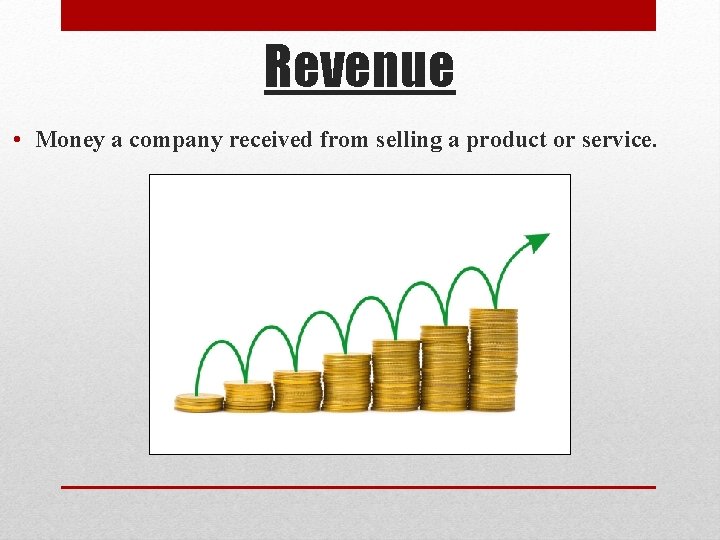 Revenue

• Money a company received from selling a product or service.